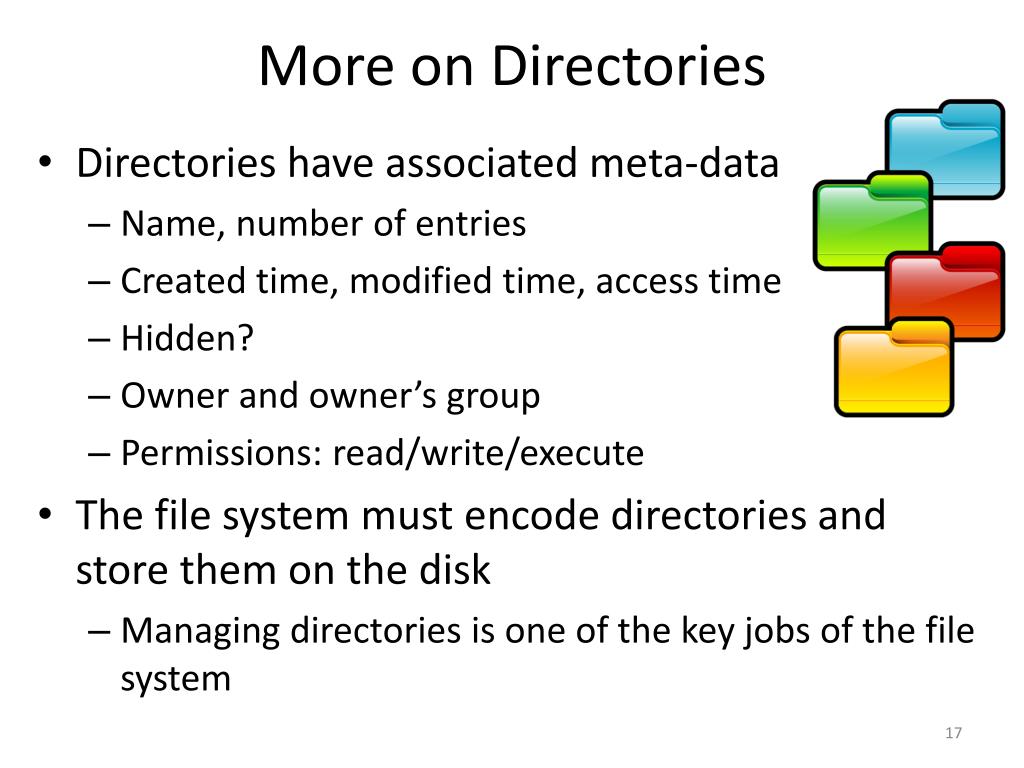 More on Directories

• Directories have associated meta-data
– Name, number of entries
– Created time, modified time, access time
– Hidden?
– Owner and owner’s group
– Permissions: read/write/execute

• The file system must encode directories and store them on the disk
– Managing directories is one of the key jobs of the file system

17